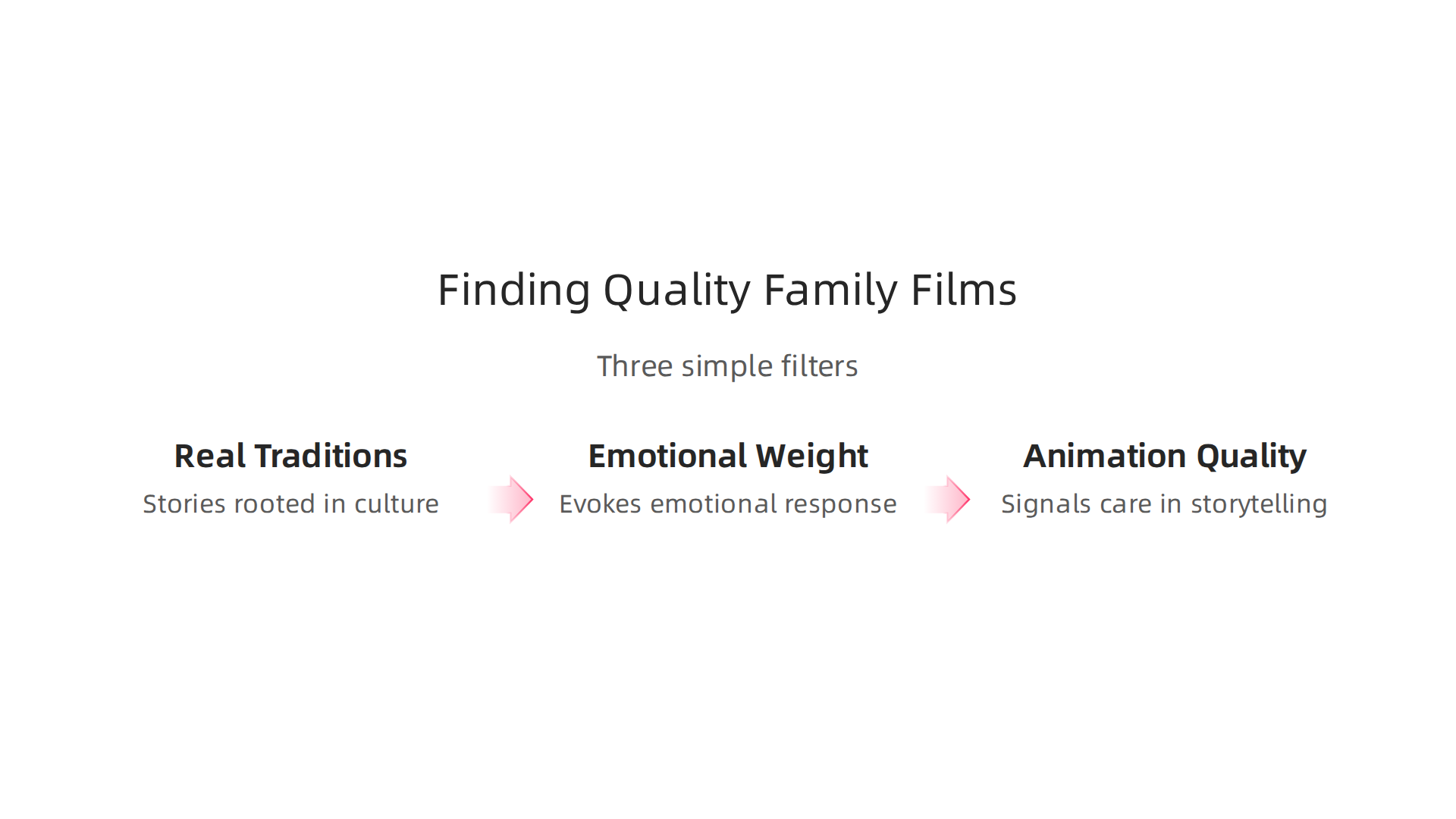 Finding Quality Family Films

Three simple filters

Real Traditions
Stories rooted in culture

Emotional Weight
Evokes emotional response

Animation Quality
Signals care in storytelling